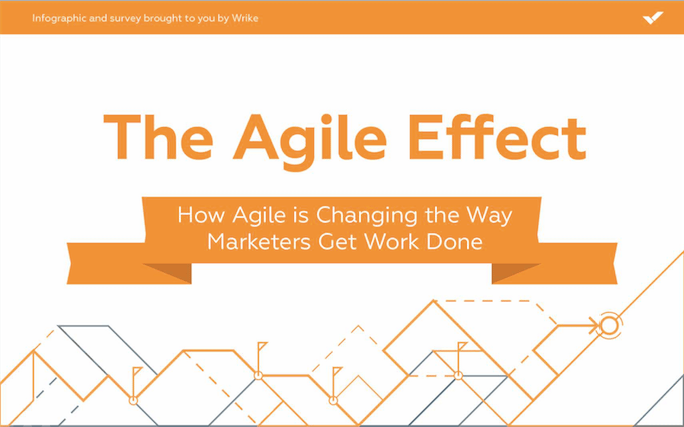 Infographic and survey brought to you by Wrike

The Agile Effect

How Agile is Changing the Way Marketers Get Work Done